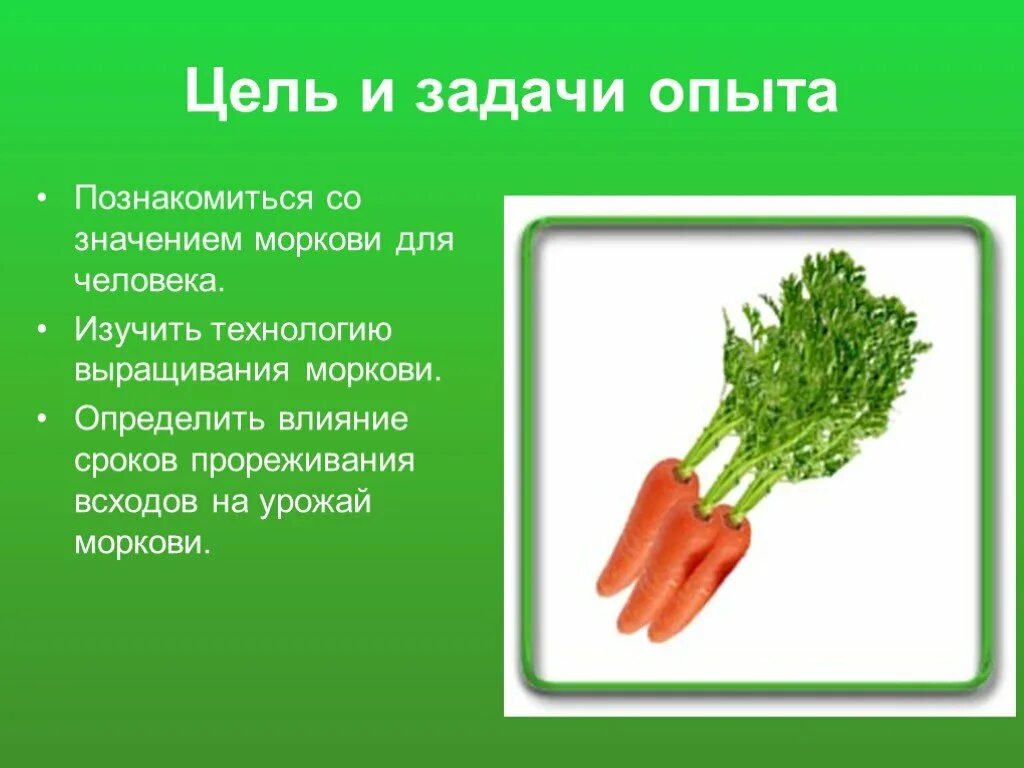 Цель и задачи опыта

• Познакомиться со значением моркови для человека.

• Изучить технологию выращивания моркови.

• Определить влияние сроков прореживания всходов на урожай моркови.